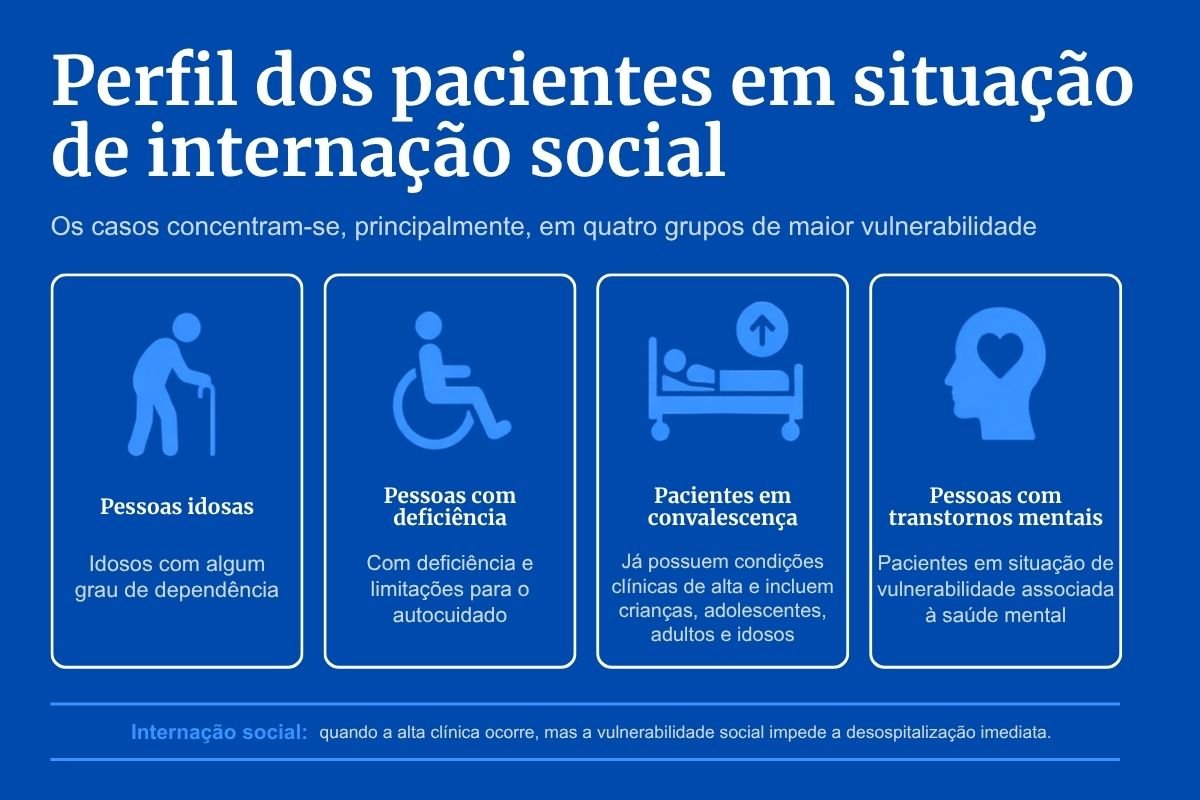 Perfil dos pacientes em situação de internação social

Os casos concentram-se, principalmente, em quatro grupos de maior vulnerabilidade

Pessoas idosas

Idosos com algum grau de dependência

Pessoas com deficiência

Com deficiência e limitações para o autocuidado

Pacientes em convalescença

Já possuem condições clínicas de alta e incluem crianças, adolescentes, adultos e idosos

Pessoas com transtornos mentais

Pacientes em situação de vulnerabilidade associada à saúde mental

Internação social: quando a alta clínica ocorre, mas a vulnerabilidade social impede a desospitalização imediata.